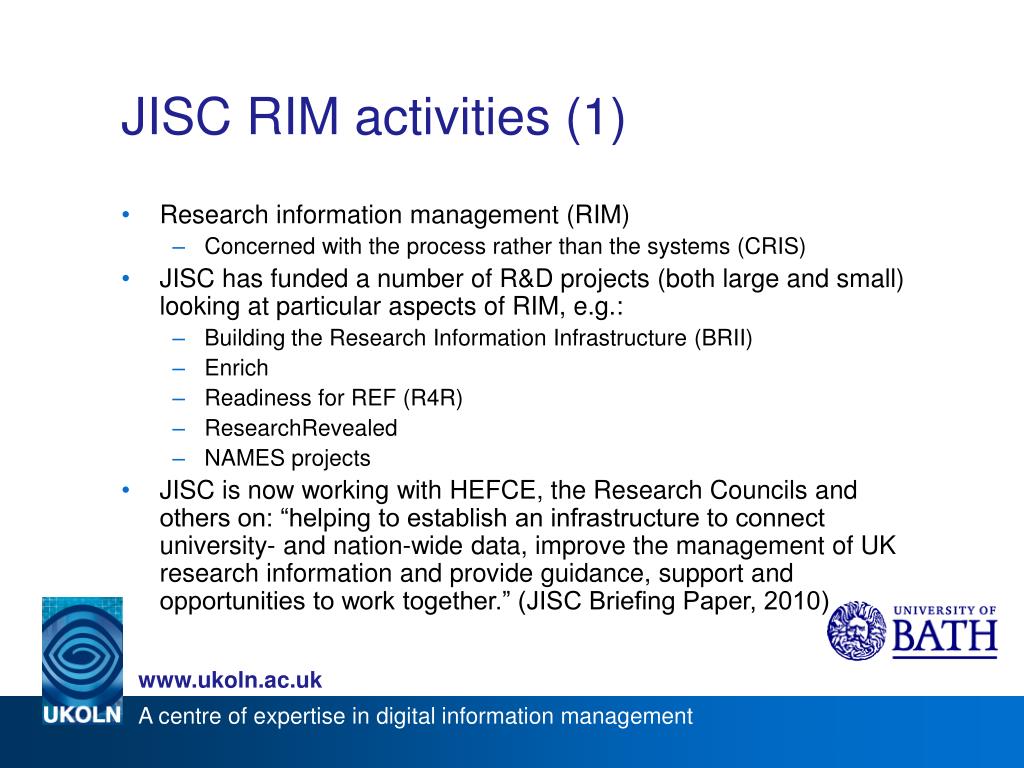 JISC RIM activities (1)

• Research information management (RIM)
  – Concerned with the process rather than the systems (CRIS)
• JISC has funded a number of R&D projects (both large and small) looking at particular aspects of RIM, e.g.:
  – Building the Research Information Infrastructure (BRII)
  – Enrich
  – Readiness for REF (R4R)
  – ResearchRevealed
  – NAMES projects
• JISC is now working with HEFCE, the Research Councils and others on: “helping to establish an infrastructure to connect university- and nation-wide data, improve the management of UK research information and provide guidance, support and opportunities to work together.” (JISC Briefing Paper, 2010)

UNIVERSITY OF BATH

www.ukoln.ac.uk

UKOLN A centre of expertise in digital information management